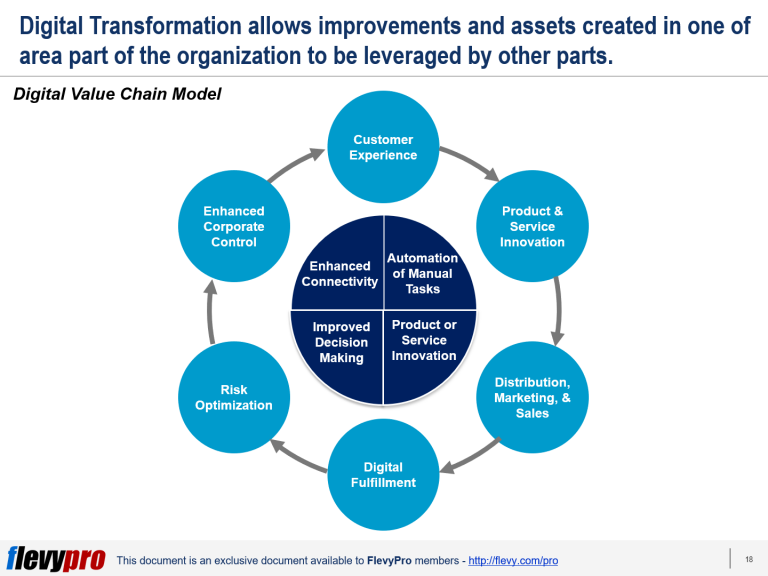 Digital Transformation allows improvements and assets created in one of area part of the organization to be leveraged by other parts.

Digital Value Chain Model

Customer Experience

Product & Service Innovation

Distribution, Marketing, & Sales

Digital Fulfillment

Risk Optimization

Enhanced Corporate Control

Enhanced Connectivity

Automation of Manual Tasks

Improved Decision Making

Product or Service Innovation

flevypro

This document is an exclusive document available to FlevyPro members - http://flevy.com/pro

18